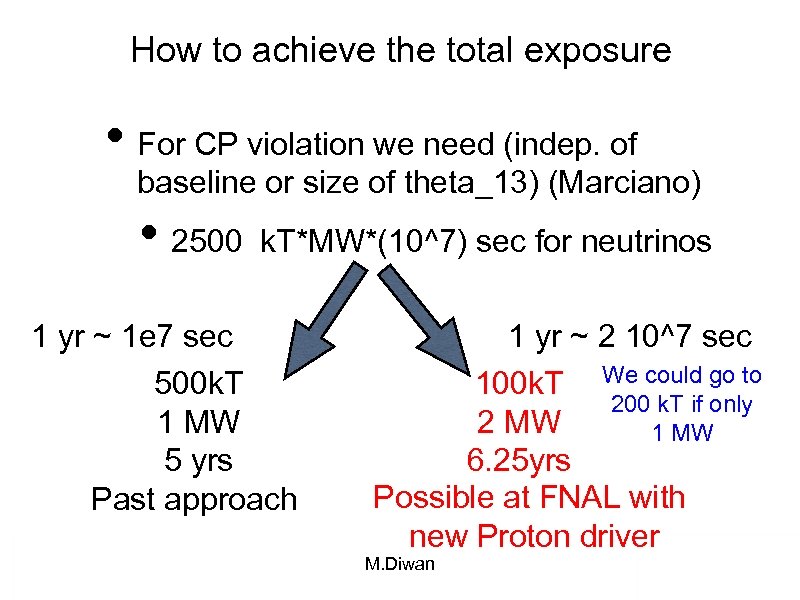 How to achieve the total exposure

• For CP violation we need (indep. of baseline or size of theta_13) (Marciano)

• 2500 kT*MW*(10^7) sec for neutrinos

1 yr ~ 1e7 sec

500kT
1 MW
5 yrs
Past approach

1 yr ~ 2 10^7 sec

100kT
2 MW
6.25yrs
Possible at FNAL with new Proton driver

We could go to 200 kT if only 1 MW

M.Diwan